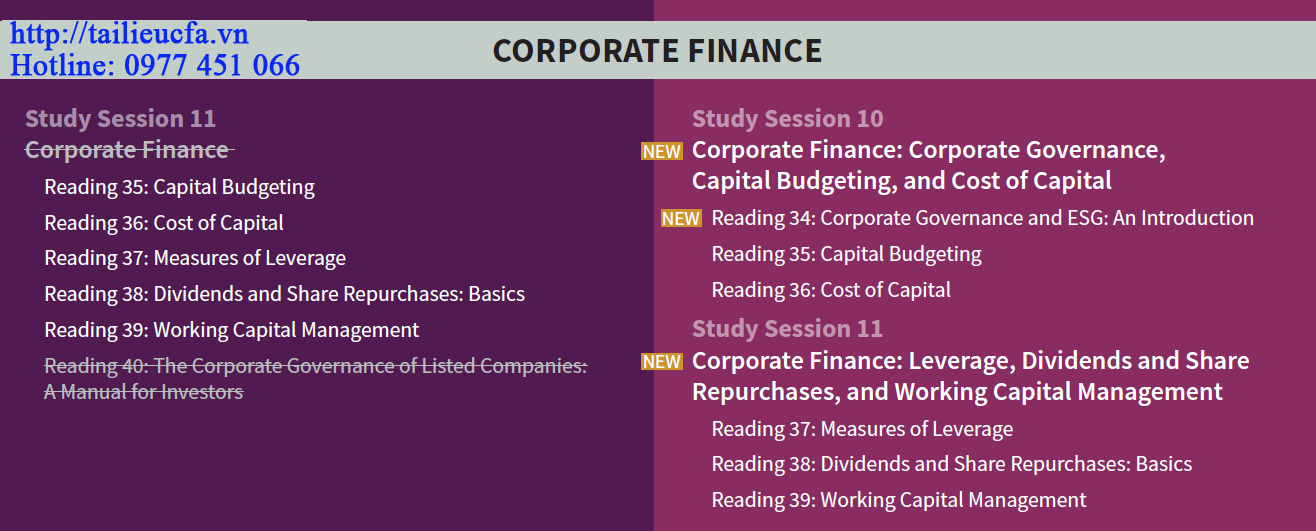 http://tailieucfa.vn
Hotline: 0977 451 066

CORPORATE FINANCE

Study Session 11
Corporate Finance
Reading 35: Capital Budgeting
Reading 36: Cost of Capital
Reading 37: Measures of Leverage
Reading 38: Dividends and Share Repurchases: Basics
Reading 39: Working Capital Management
Reading 40: The Corporate Governance of Listed Companies: A Manual for Investors

Study Session 10
NEW Corporate Finance: Corporate Governance, Capital Budgeting, and Cost of Capital
NEW Reading 34: Corporate Governance and ESG: An Introduction
Reading 35: Capital Budgeting
Reading 36: Cost of Capital

Study Session 11
NEW Corporate Finance: Leverage, Dividends and Share Repurchases, and Working Capital Management
Reading 37: Measures of Leverage
Reading 38: Dividends and Share Repurchases: Basics
Reading 39: Working Capital Management